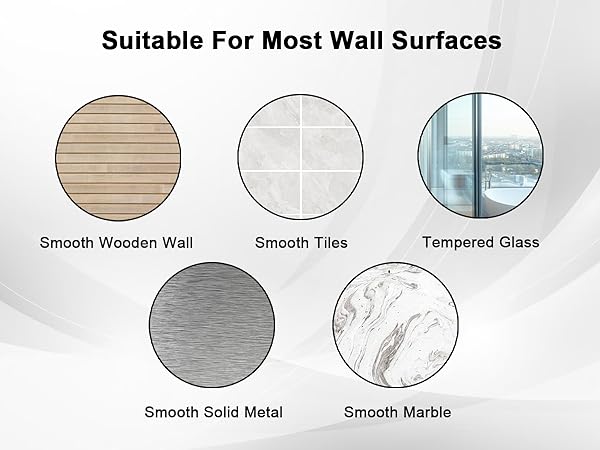 Suitable For Most Wall Surfaces

Smooth Wooden Wall

Smooth Tiles

Tempered Glass

Smooth Solid Metal

Smooth Marble